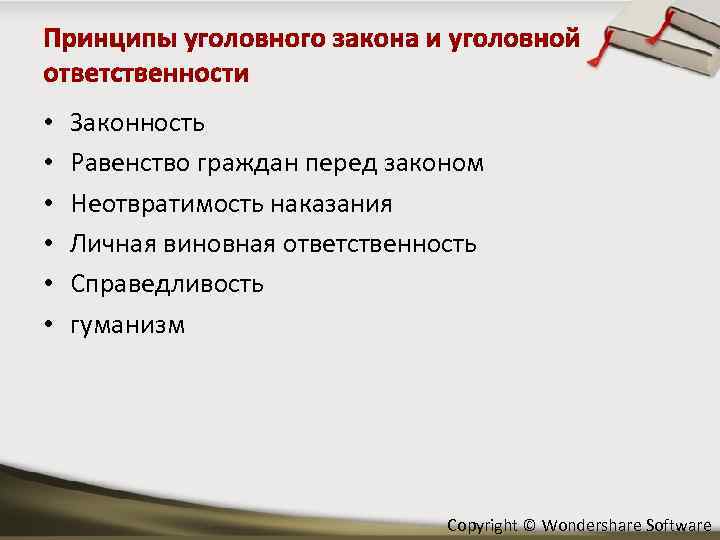 Принципы уголовного закона и уголовной ответственности

• Законность
• Равенство граждан перед законом
• Неотвратимость наказания
• Личная виновная ответственность
• Справедливость
• гуманизм

Copyright © Wondershare Software